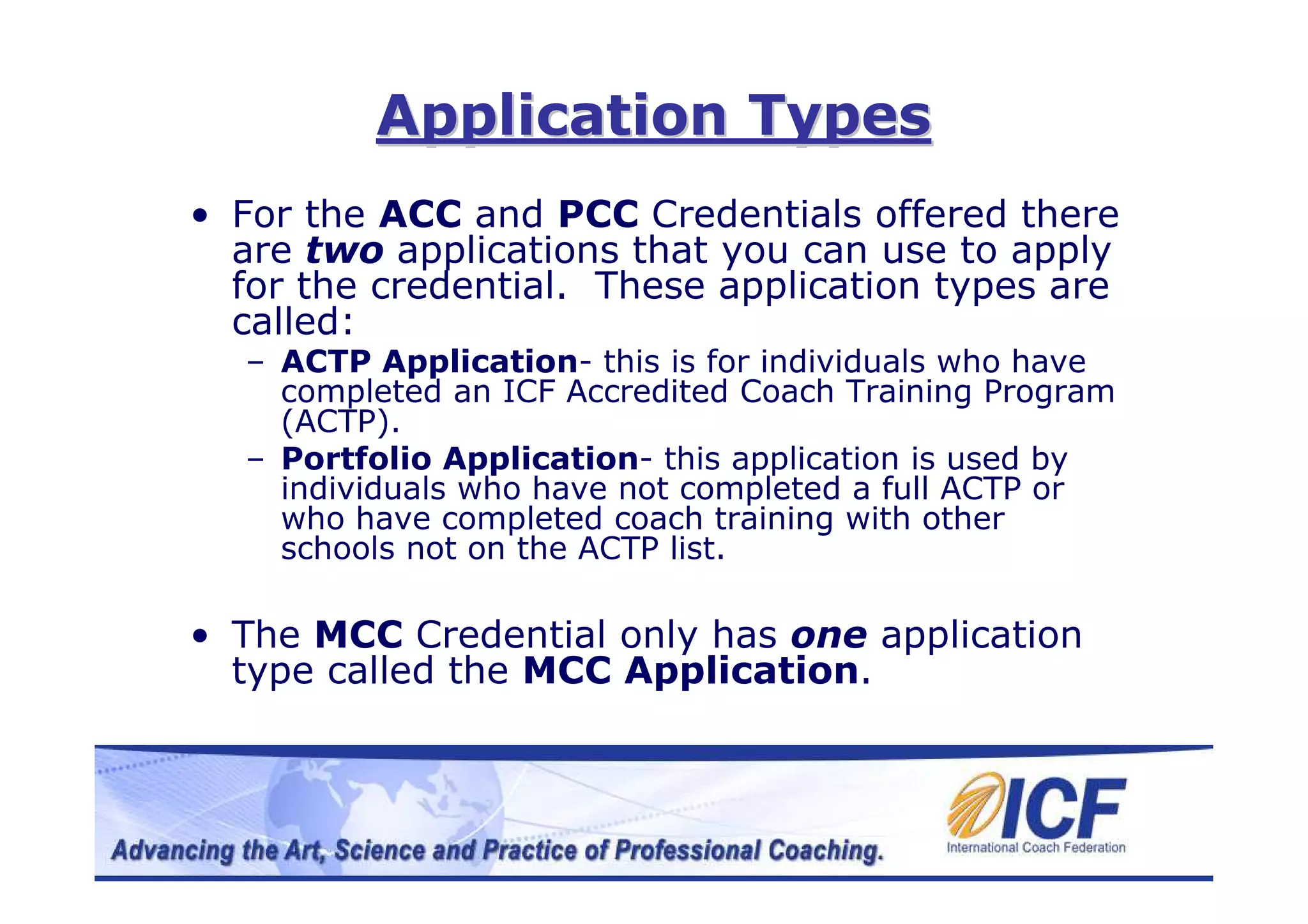 Application Types

• For the ACC and PCC Credentials offered there are two applications that you can use to apply for the credential. These application types are called:

– ACTP Application- this is for individuals who have completed an ICF Accredited Coach Training Program (ACTP).

– Portfolio Application- this application is used by individuals who have not completed a full ACTP or who have completed coach training with other schools not on the ACTP list.

• The MCC Credential only has one application type called the MCC Application.

Advancing the Art, Science and Practice of Professional Coaching.

ICF
International Coach Federation